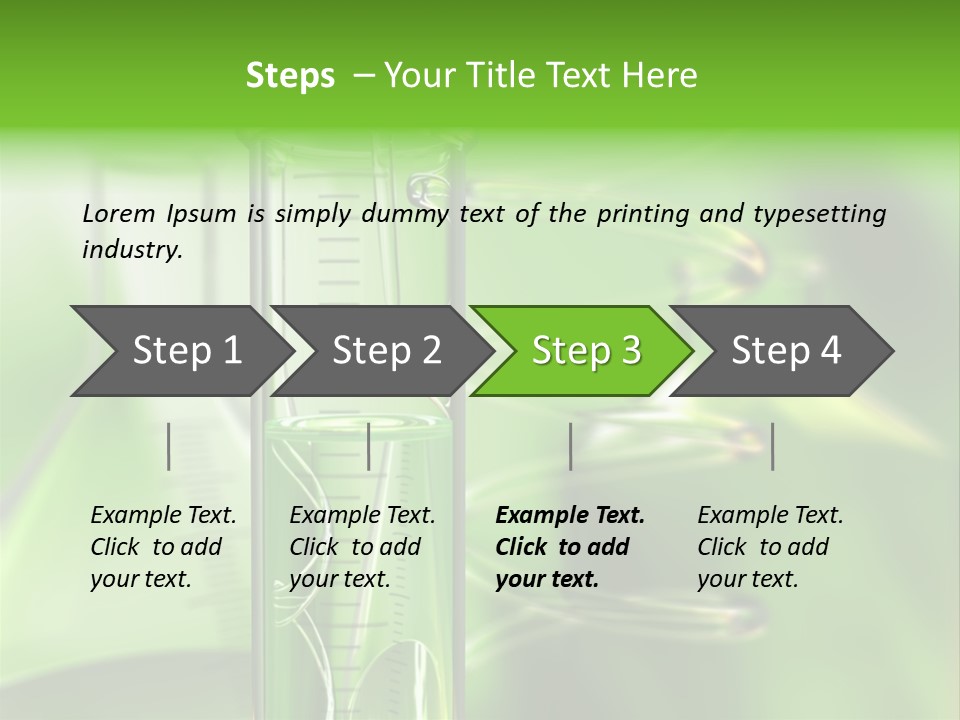 Steps – Your Title Text Here

Lorem Ipsum is simply dummy text of the printing and typesetting industry.

Step 1

Step 2

Step 3

Step 4

Example Text. Click to add your text.

Example Text. Click to add your text.

Example Text. Click to add your text.

Example Text. Click to add your text.